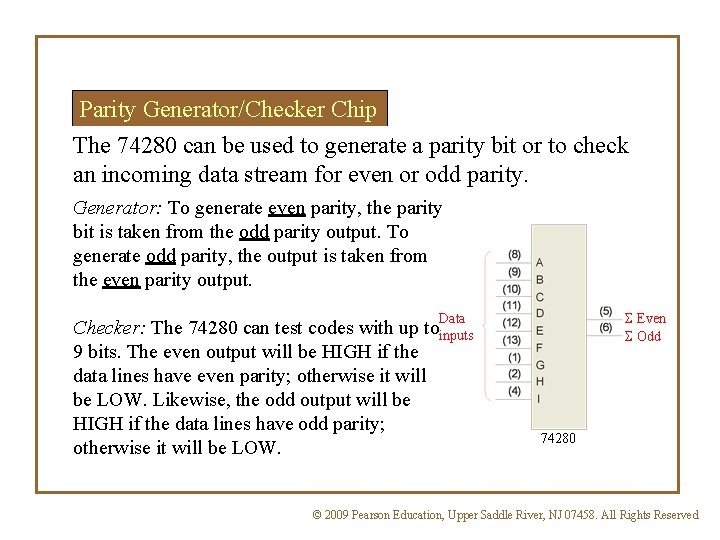 Parity Generator/Checker Chip

The 74280 can be used to generate a parity bit or to check an incoming data stream for even or odd parity.

Generator: To generate even parity, the parity bit is taken from the odd parity output. To generate odd parity, the output is taken from the even parity output.

Checker: The 74280 can test codes with up to 9 bits. The even output will be HIGH if the data lines have even parity; otherwise it will be LOW. Likewise, the odd output will be HIGH if the data lines have odd parity; otherwise it will be LOW.

Data inputs
(8) A
(9) B
(10) C
(11) D
(12) E
(13) F
(1) G
(2) H
(4) I
(5) Σ Even
(6) Σ Odd
74280

© 2009 Pearson Education, Upper Saddle River, NJ 07458. All Rights Reserved